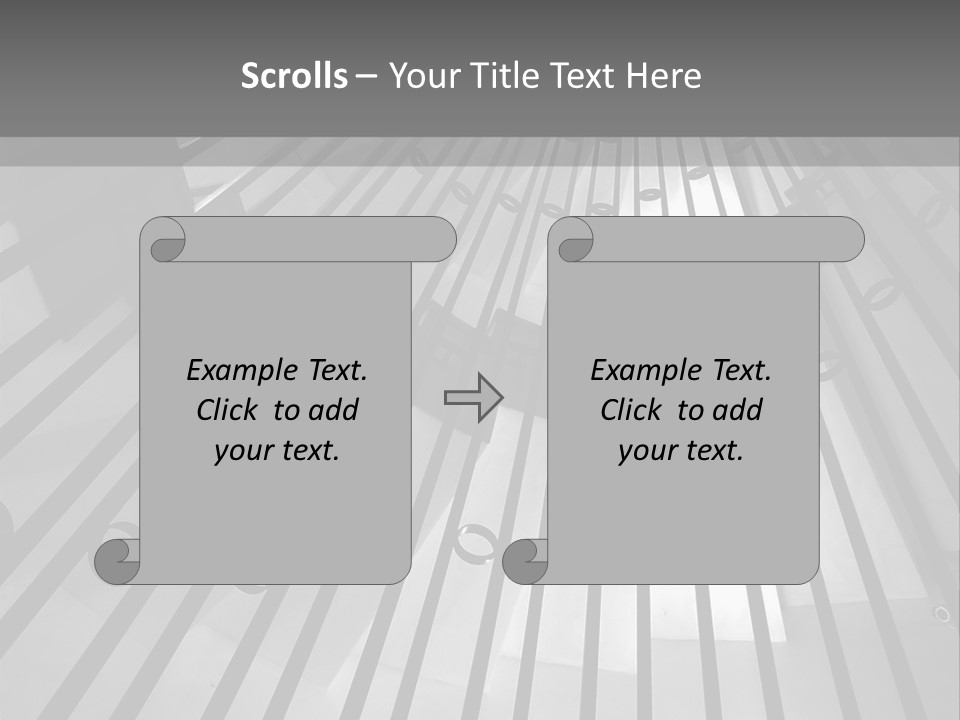 Scrolls – Your Title Text Here

Example Text. Click to add your text.

Example Text. Click to add your text.